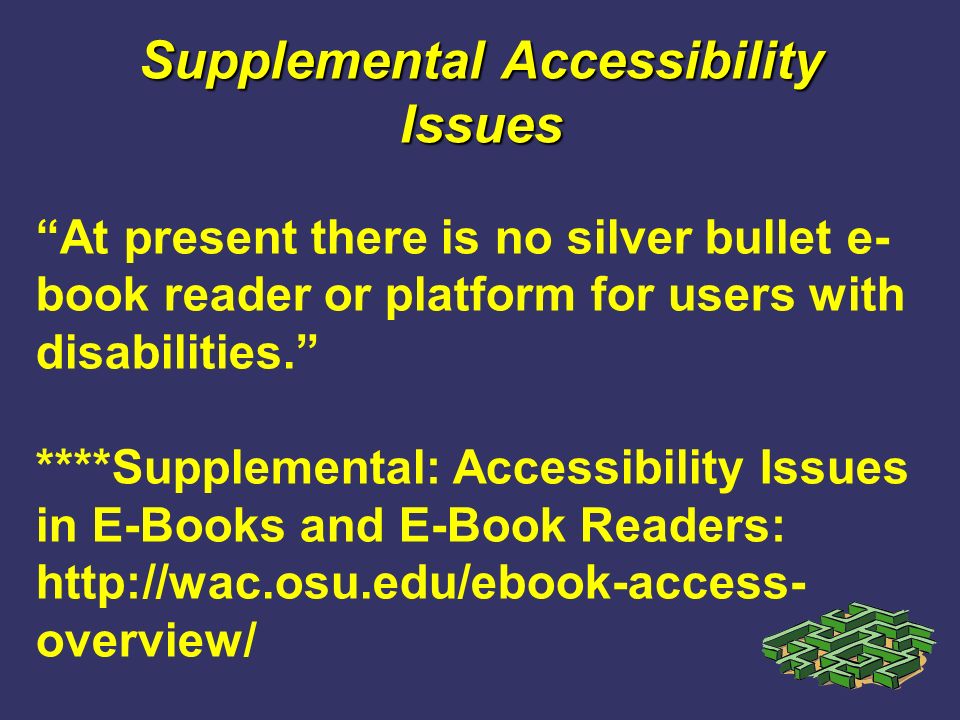 Supplemental Accessibility Issues

“At present there is no silver bullet e-book reader or platform for users with disabilities.”

****Supplemental: Accessibility Issues in E-Books and E-Book Readers: http://wac.osu.edu/ebook-access-overview/